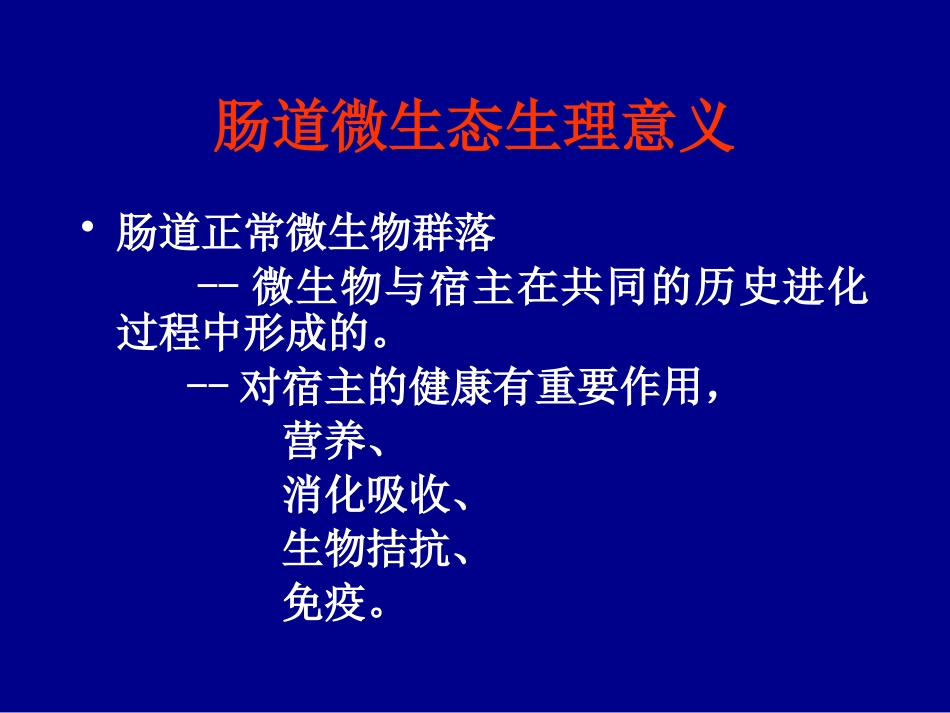 肠道微生态生理意义

• 肠道正常微生物群落

-- 微生物与宿主在共同的历史进化过程中形成的。

-- 对宿主的健康有重要作用，

营养、

消化吸收、

生物拮抗、

免疫。